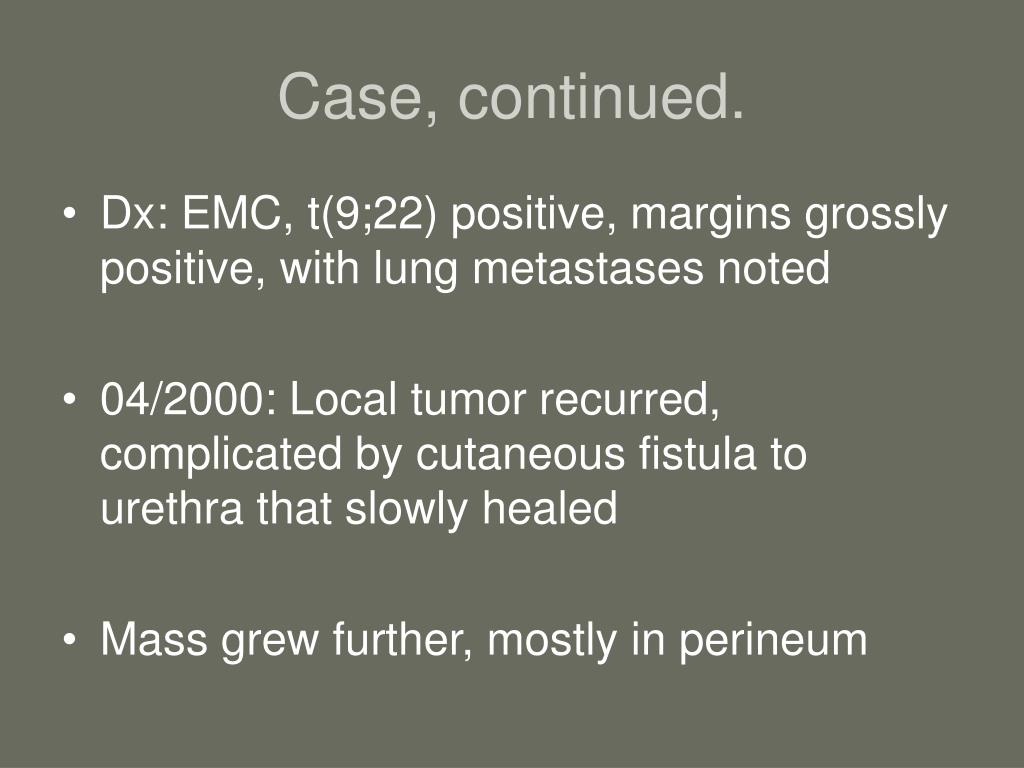 Case, continued.

• Dx: EMC, t(9;22) positive, margins grossly positive, with lung metastases noted

• 04/2000: Local tumor recurred, complicated by cutaneous fistula to urethra that slowly healed

• Mass grew further, mostly in perineum